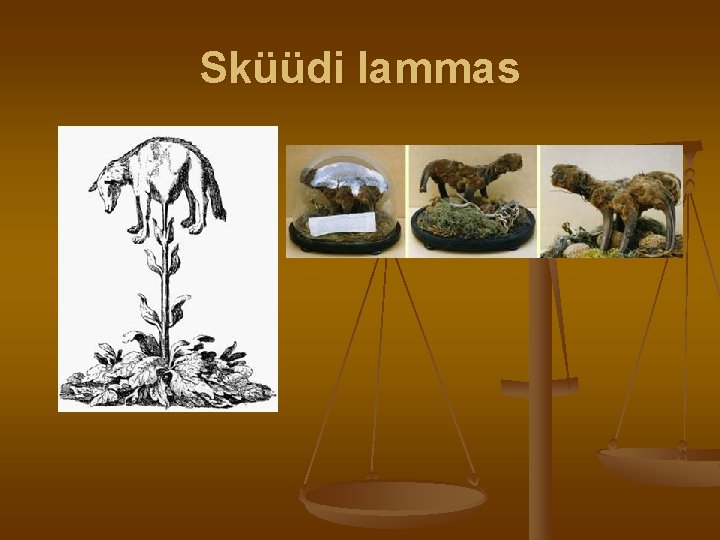 Sküüdi lammas